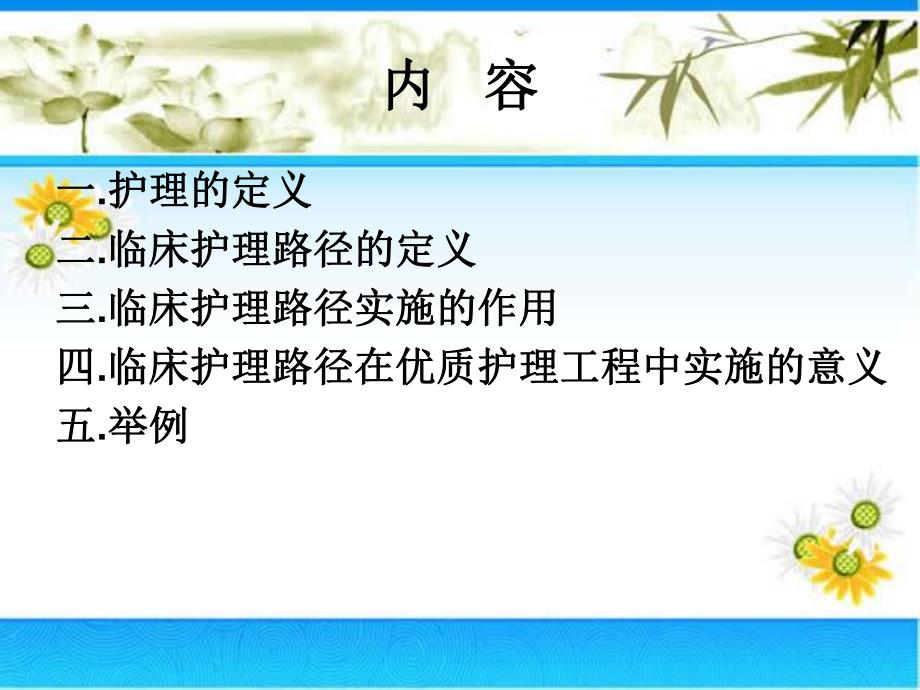 内 容

一.护理的定义
二.临床护理路径的定义
三.临床护理路径实施的作用
四.临床护理路径在优质护理工程中实施的意义
五.举例